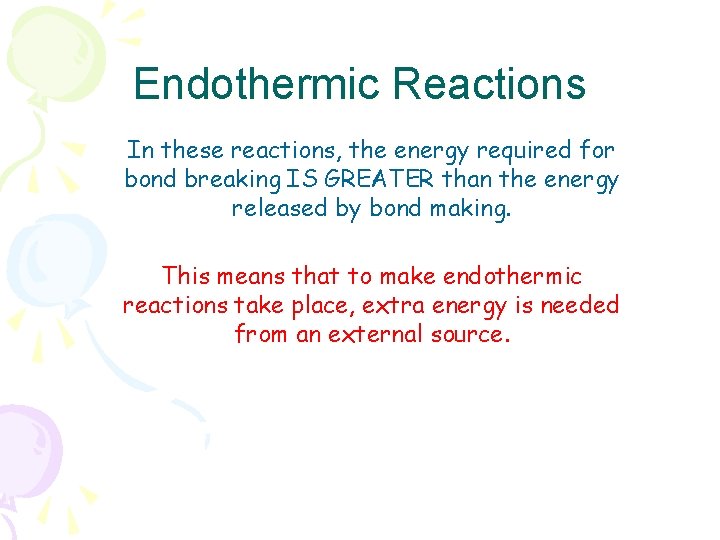 Endothermic Reactions

In these reactions, the energy required for bond breaking IS GREATER than the energy released by bond making.

This means that to make endothermic reactions take place, extra energy is needed from an external source.